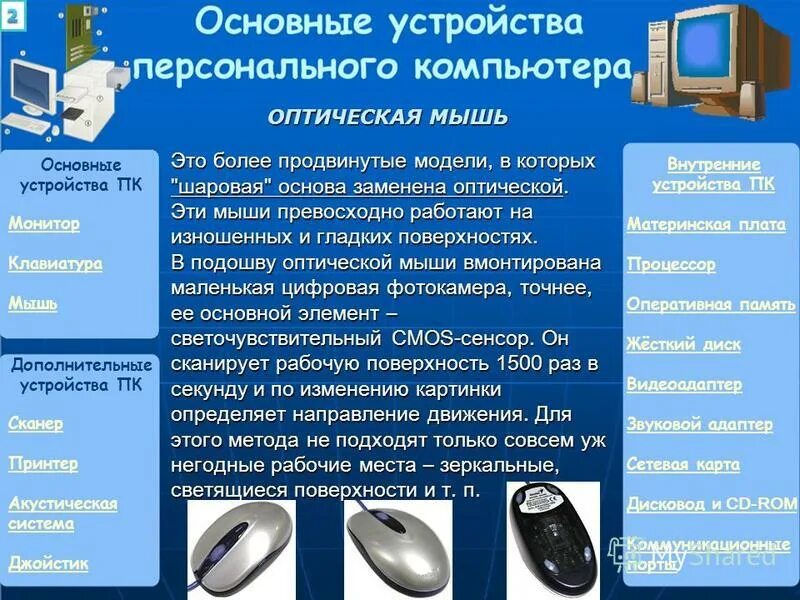 2

Основные устройства персонального компьютера

ОПТИЧЕСКАЯ МЫШЬ

Основные устройства ПК

Монитор

Клавиатура

Мышь

Дополнительные устройства ПК

Сканер

Принтер

Акустическая система

Джойстик

Это более продвинутые модели, в которых "шаровая" основа заменена оптической. Эти мыши превосходно работают на изношенных и гладких поверхностях.
В подошву оптической мыши вмонтирована маленькая цифровая фотокамера, точнее, ее основной элемент – светочувствительный CMOS-сенсор. Он сканирует рабочую поверхность 1500 раз в секунду и по изменению картинки определяет направление движения. Для этого метода не подходят только совсем уж негодные рабочие места – зеркальные, светящиеся поверхности и т. п.

Внутренние устройства ПК

Материнская плата

Процессор

Оперативная память

Жёсткий диск

Видеоадаптер

Звуковой адаптер

Сетевая карта

Дисковод и CD-ROM

Коммуникационные порты

MyShared